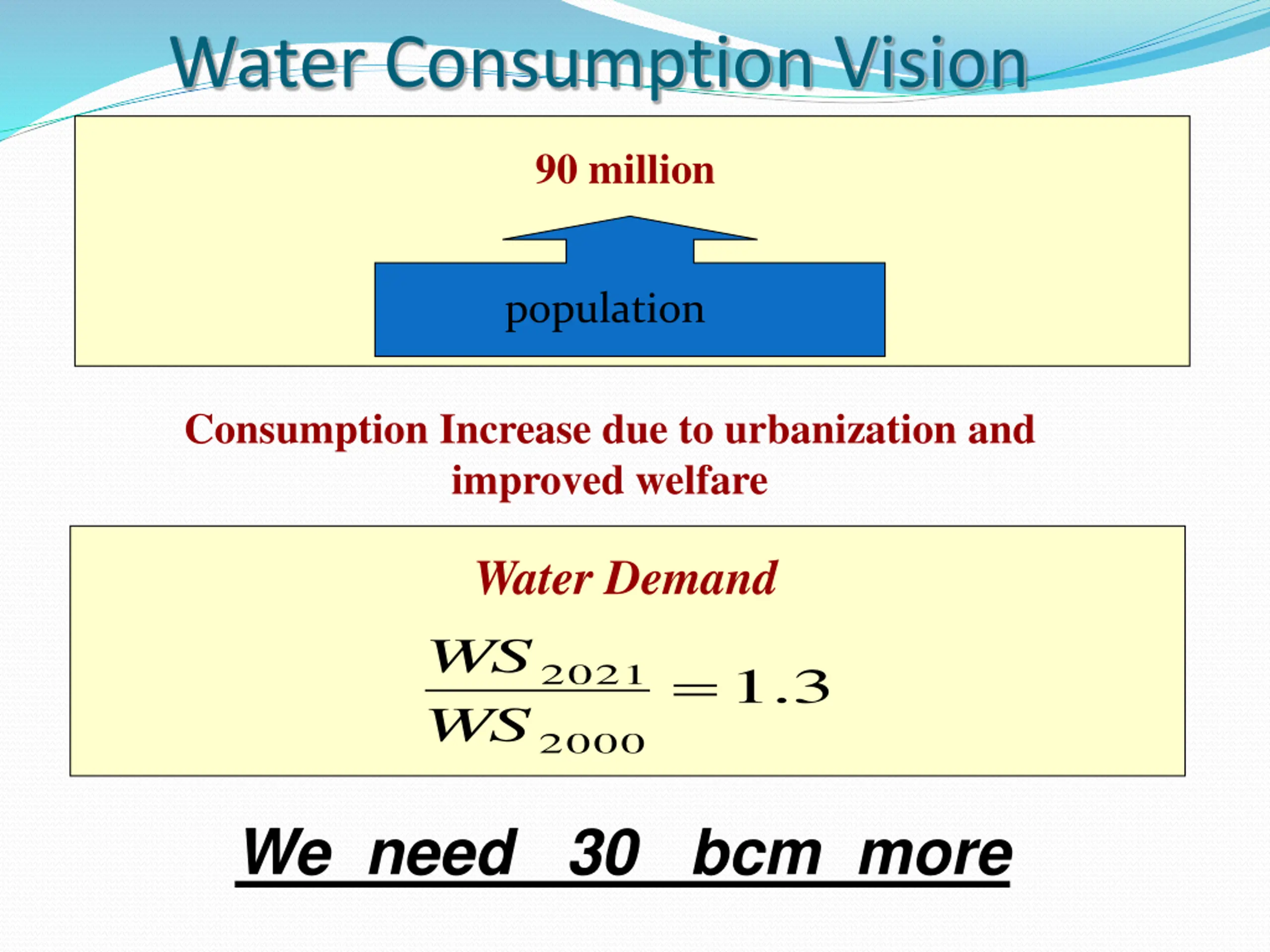 Water Consumption Vision

90 million

population

Consumption Increase due to urbanization and improved welfare

Water Demand

$\frac{WS_{2021}}{WS_{2000}} = 1.3$

We need 30 bcm more